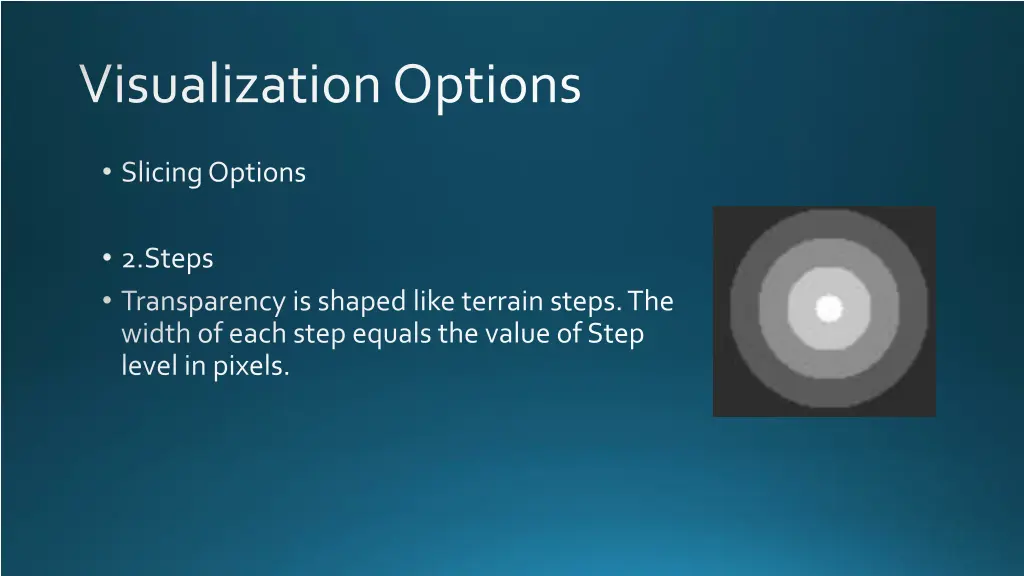 Visualization Options

• Slicing Options

• 2.Steps

• Transparency is shaped like terrain steps. The width of each step equals the value of Step level in pixels.